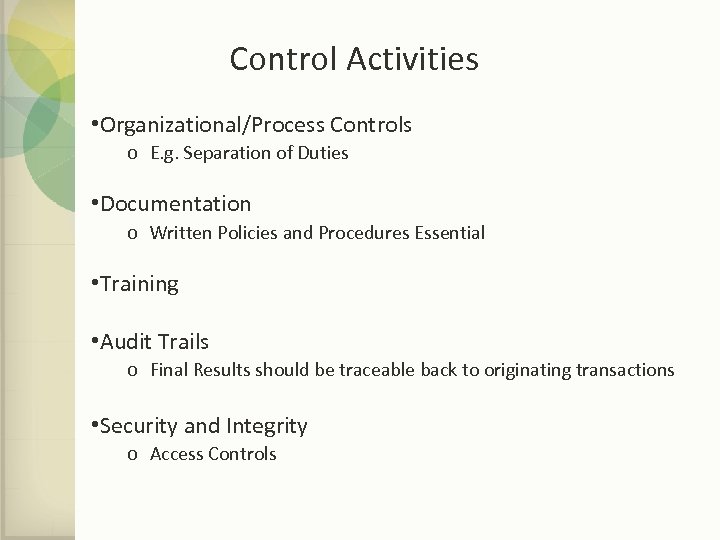 Control Activities

•Organizational/Process Controls
o E.g. Separation of Duties

•Documentation
o Written Policies and Procedures Essential

•Training

•Audit Trails
o Final Results should be traceable back to originating transactions

•Security and Integrity
o Access Controls